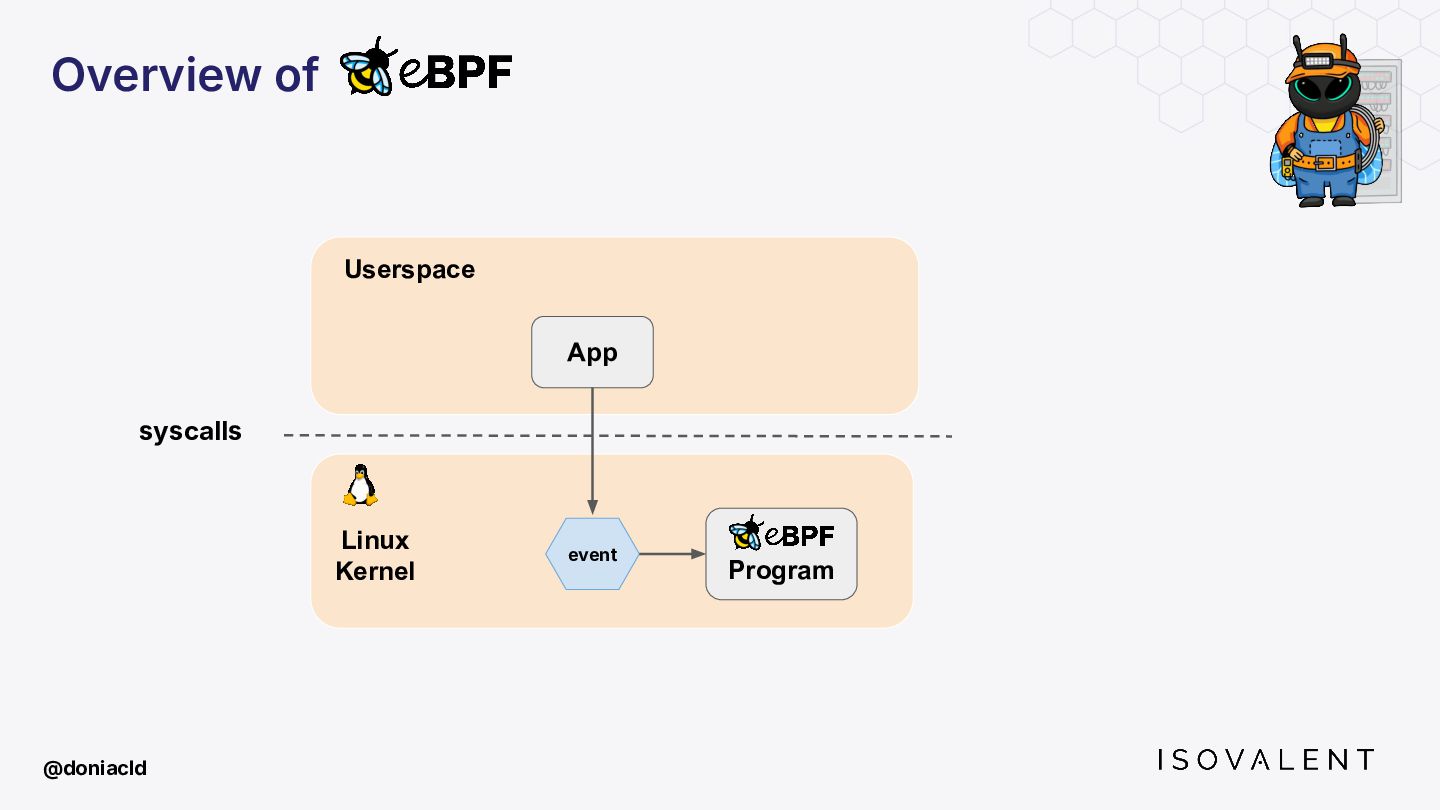 Overview of eBPF

Userspace

App

syscalls

Linux
Kernel

event

eBPF
Program

@doniacld

ISOVALENT